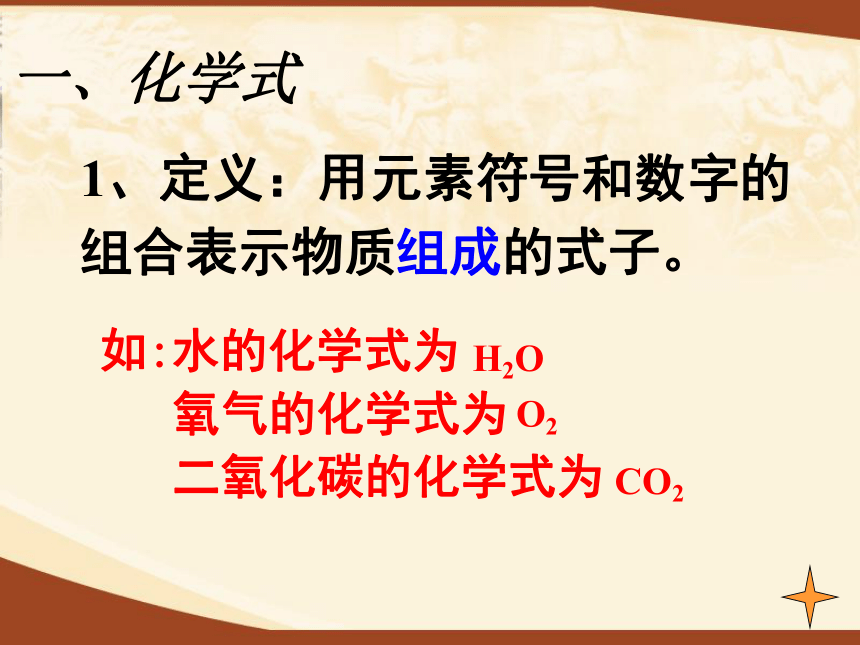 一、化学式

1、定义：用元素符号和数字的组合表示物质组成的式子。

如：水的化学式为 $H_2O$
氧气的化学式为 $O_2$
二氧化碳的化学式为 $CO_2$